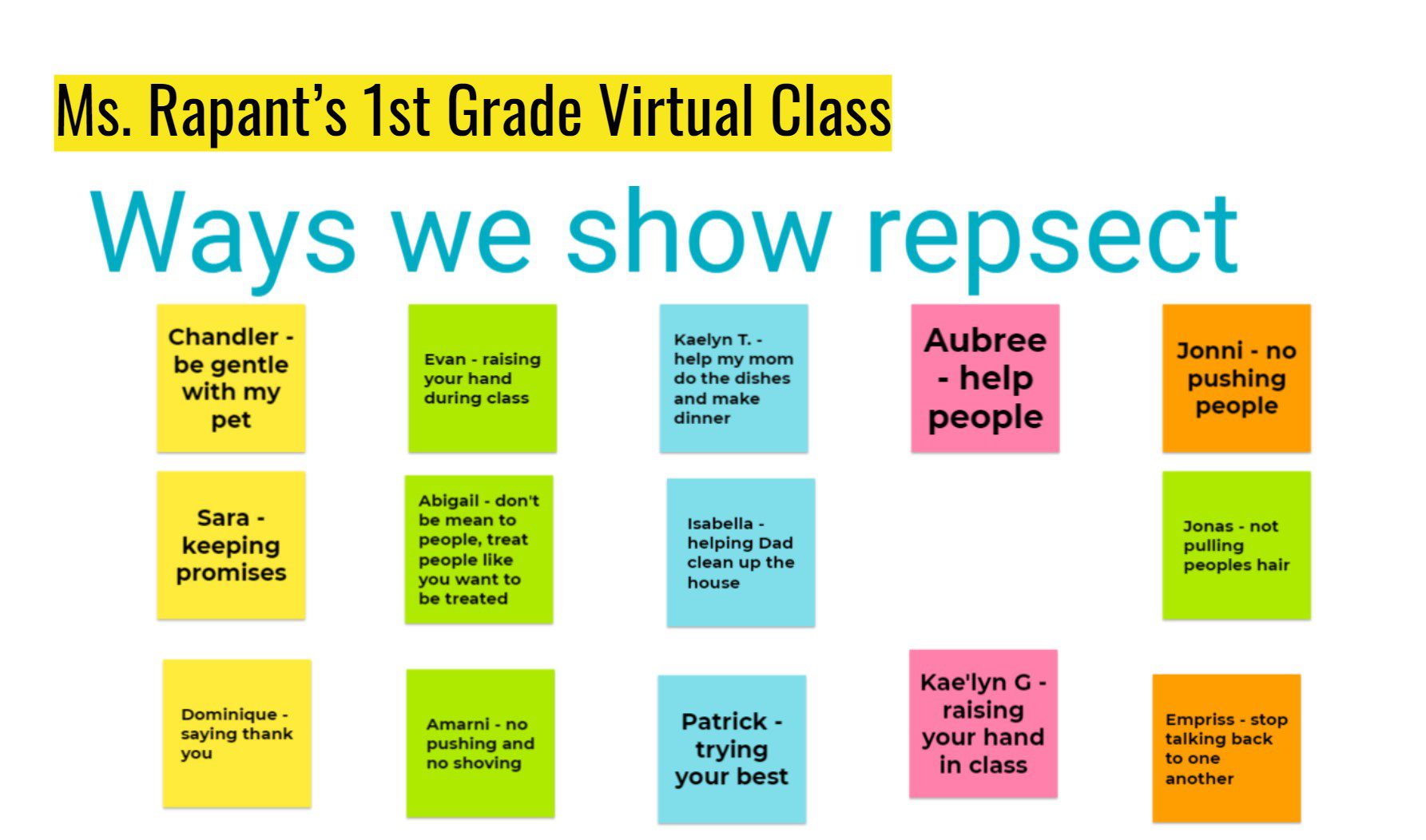 Ms. Rapant's 1st Grade Virtual Class

Ways we show repsect

Chandler - be gentle with my pet

Evan - raising your hand during class

Kaelyn T. - help my mom do the dishes and make dinner

Aubree - help people

Jonni - no pushing people

Sara - keeping promises

Abigail - don't be mean to people, treat people like you want to be treated

Isabella - helping Dad clean up the house

Jonas - not pulling peoples hair

Dominique - saying thank you

Amarni - no pushing and no shoving

Patrick - trying your best

Kae'lyn G - raising your hand in class

Empriss - stop talking back to one another